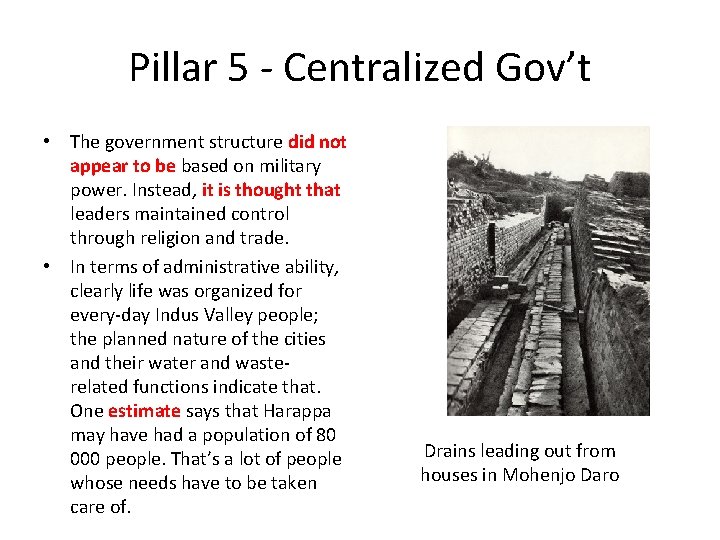 Pillar 5 - Centralized Gov’t

• The government structure did not appear to be based on military power. Instead, it is thought that leaders maintained control through religion and trade.

• In terms of administrative ability, clearly life was organized for every-day Indus Valley people; the planned nature of the cities and their water and waste-related functions indicate that. One estimate says that Harappa may have had a population of 80 000 people. That’s a lot of people whose needs have to be taken care of.

Drains leading out from houses in Mohenjo Daro